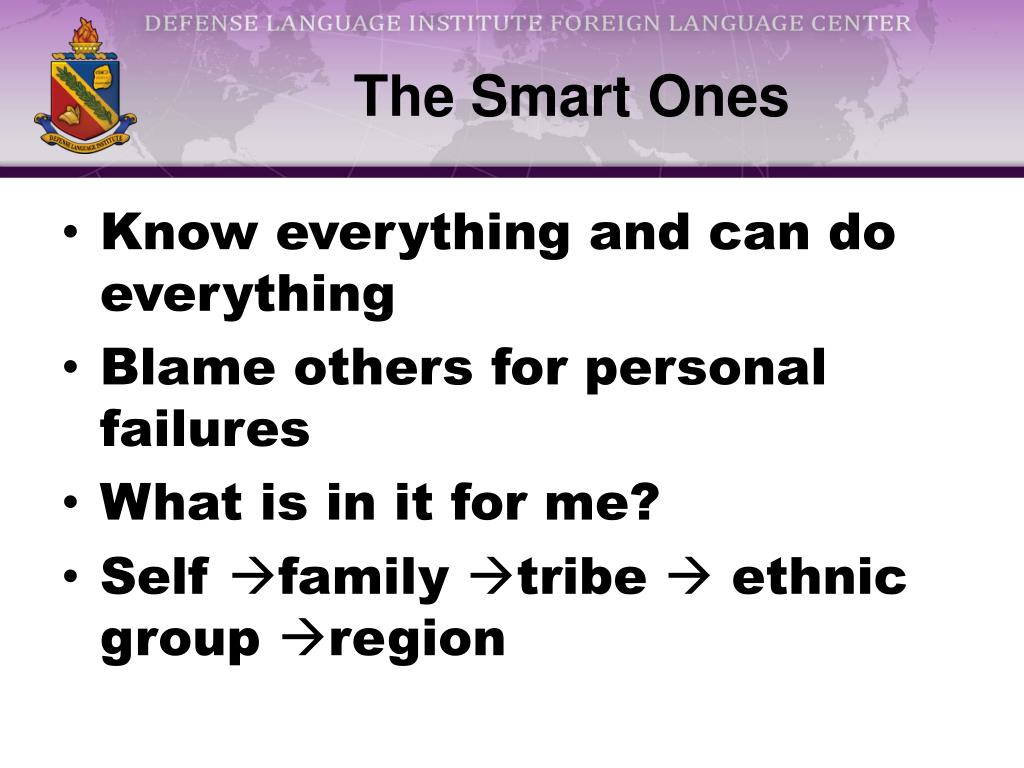 DEFENSE LANGUAGE INSTITUTE FOREIGN LANGUAGE CENTER

DEFENSE LANGUAGE INSTITUTE

The Smart Ones

• Know everything and can do everything
• Blame others for personal failures
• What is in it for me?
• Self →family →tribe → ethnic group →region